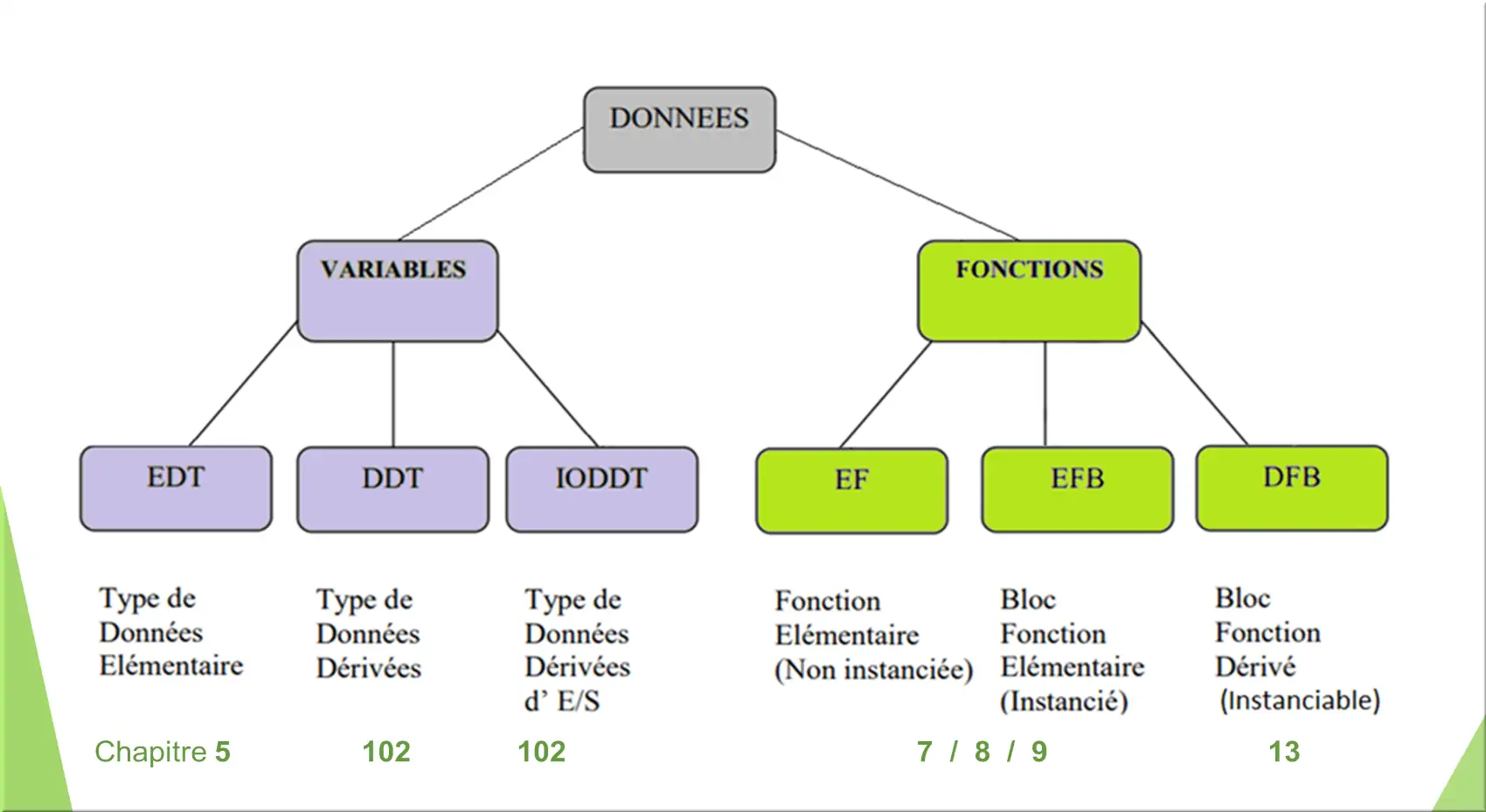 DONNEES

VARIABLES

FONCTIONS

EDT

DDT

IODDT

EF

EFB

DFB

Type de Données Elémentaire

Type de Données Dérivées

Type de Données Dérivées d' E/S

Fonction Elémentaire (Non instanciée)

Bloc Fonction Elémentaire (Instancié)

Bloc Fonction Dérivé (Instanciable)

Chapitre 5

102

102

7 / 8 / 9

13